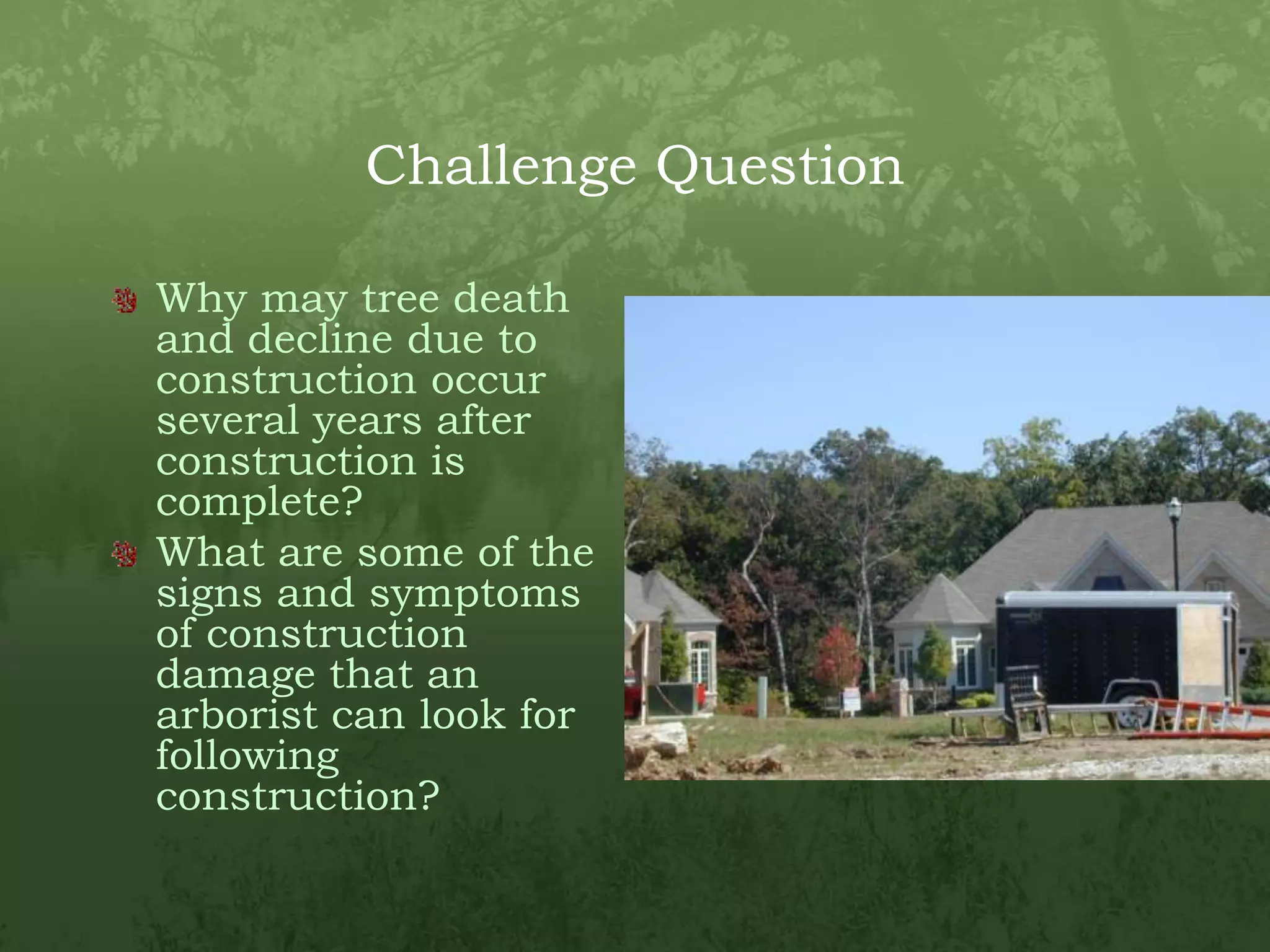 Challenge Question

Why may tree death and decline due to construction occur several years after construction is complete?

What are some of the signs and symptoms of construction damage that an arborist can look for following construction?